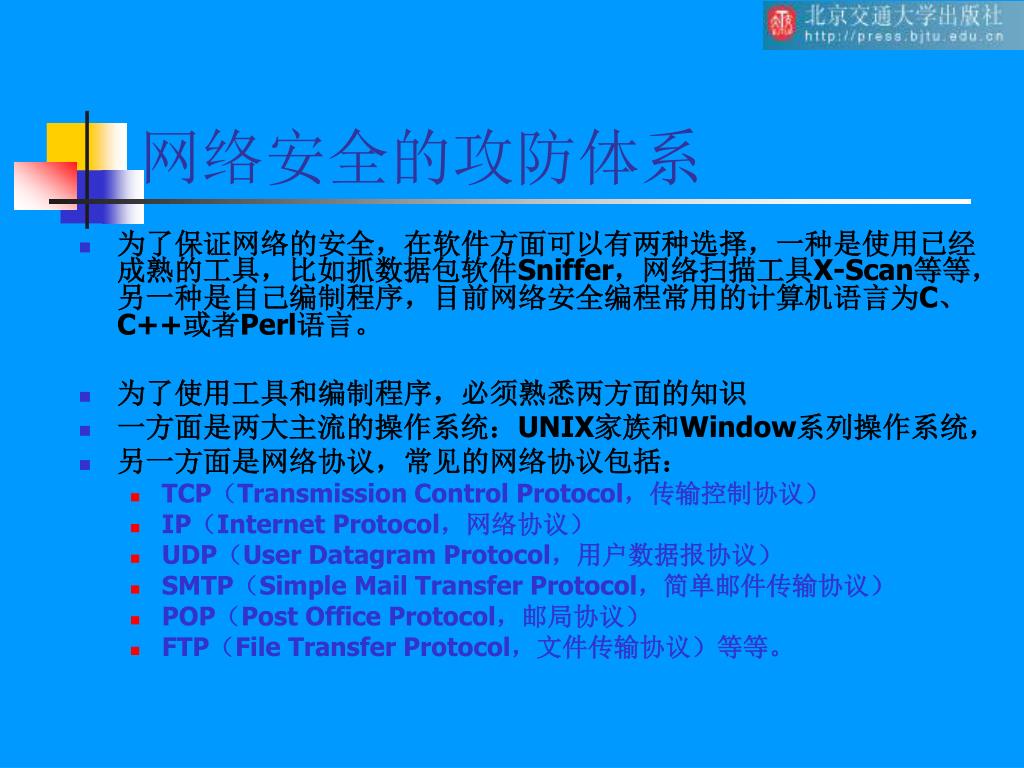 北京交通大学出版社
http://press.bjtu.edu.cn

网络安全的攻防体系

为了保证网络的安全，在软件方面可以有两种选择，一种是使用已经成熟的工具，比如抓数据包软件Sniffer，网络扫描工具X-Scan等等，另一种是自己编制程序，目前网络安全编程常用的计算机语言为C、C++或者Perl语言。

为了使用工具和编制程序，必须熟悉两方面的知识

一方面是两大主流的操作系统：UNIX家族和Window系列操作系统，

另一方面是网络协议，常见的网络协议包括：

TCP（Transmission Control Protocol，传输控制协议）

IP（Internet Protocol，网络协议）

UDP（User Datagram Protocol，用户数据报协议）

SMTP（Simple Mail Transfer Protocol，简单邮件传输协议）

POP（Post Office Protocol，邮局协议）

FTP（File Transfer Protocol，文件传输协议）等等。